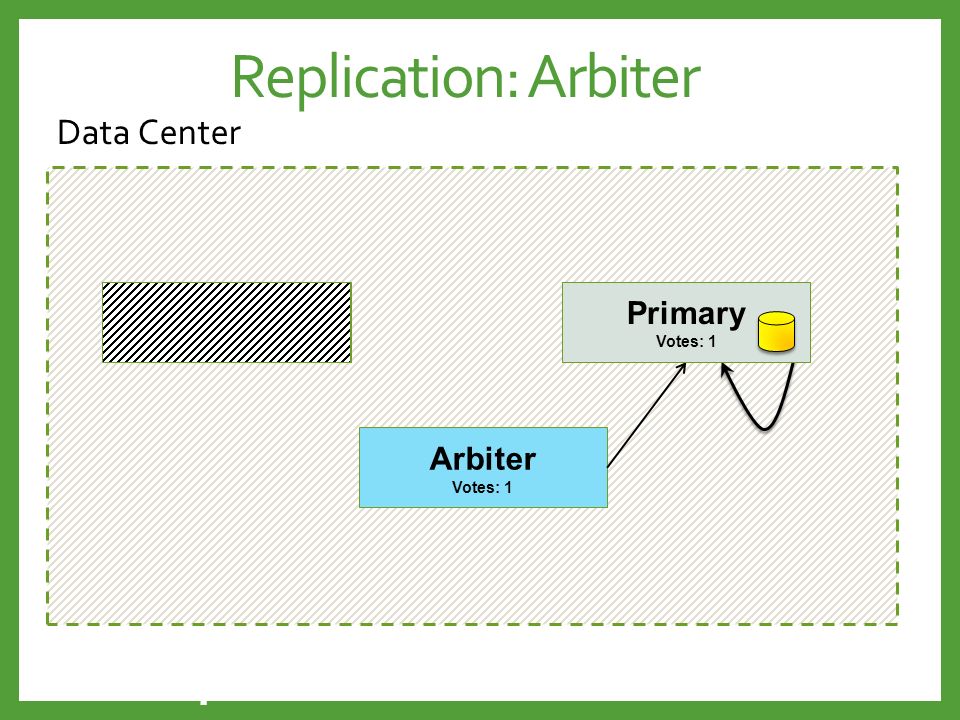 Replication: Arbiter

Data Center

Primary
Votes: 1

Arbiter
Votes: 1